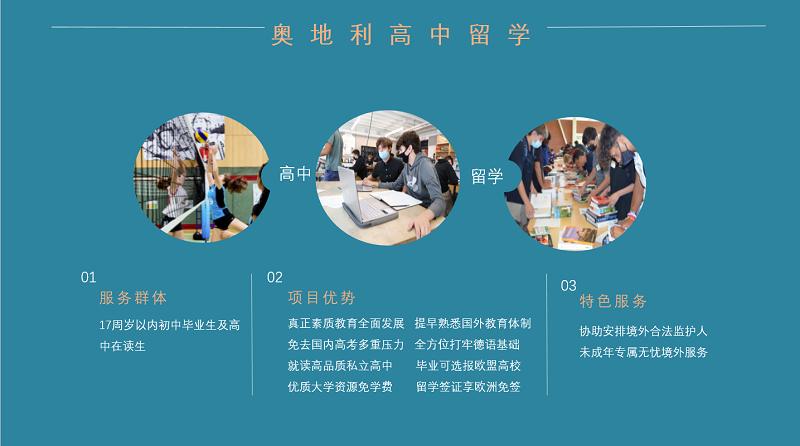 奥地利高中留学

高中

留学

01
服务群体
17周岁以内初中毕业生及高中在读生

02
项目优势
真正素质教育全面发展
免去国内高考多重压力
就读高品质私立高中
优质大学资源免学费
提早熟悉国外教育体制
全方位打牢德语基础
毕业可选报欧盟高校
留学签证享欧洲免签

03
特色服务
协助安排境外合法监护人
未成年专属无忧境外服务